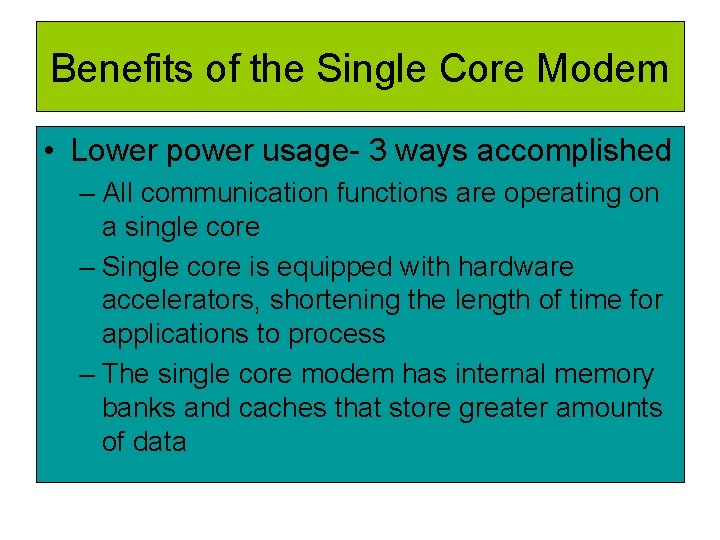 Benefits of the Single Core Modem

• Lower power usage- 3 ways accomplished
– All communication functions are operating on a single core
– Single core is equipped with hardware accelerators, shortening the length of time for applications to process
– The single core modem has internal memory banks and caches that store greater amounts of data